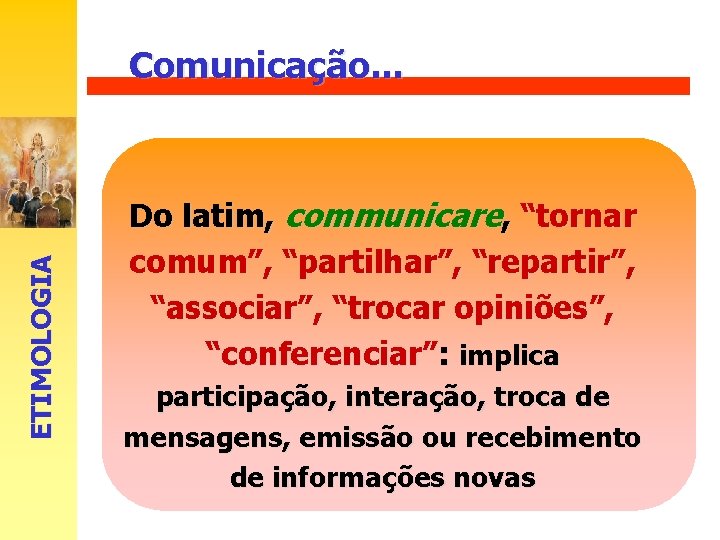 Comunicação...

ETIMOLOGIA

Do latim, communicare, “tornar comum”, “partilhar”, “repartir”, “associar”, “trocar opiniões”, “conferenciar”: implica participação, interação, troca de mensagens, emissão ou recebimento de informações novas